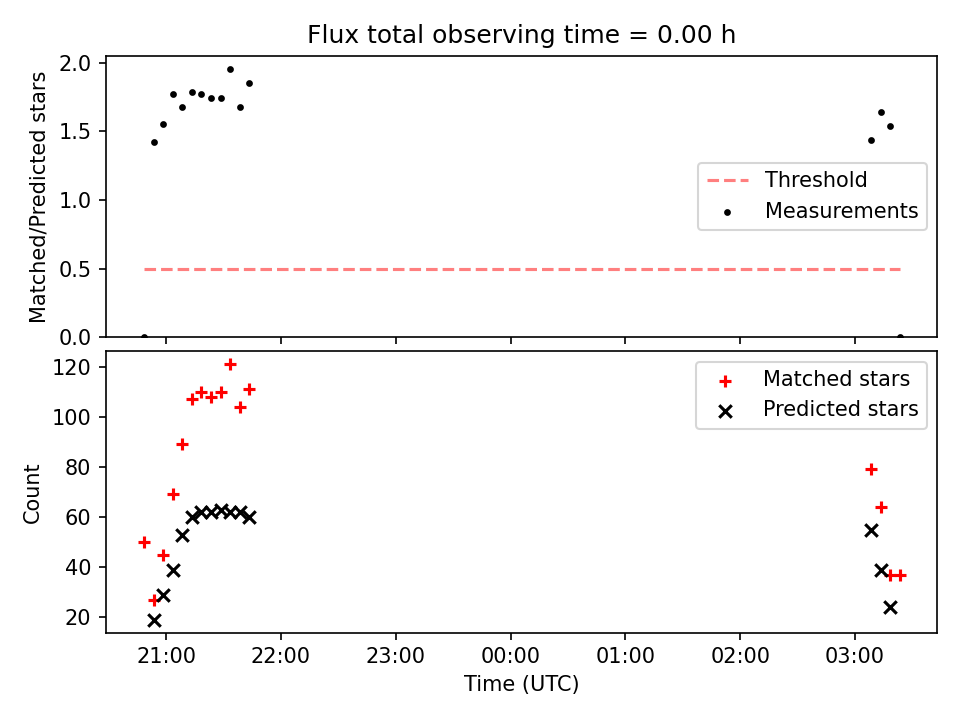 Flux total observing time = 0.00 h

Matched/Predicted stars

2.0
1.5
1.0
0.5
0.0

Threshold
Measurements

Count

120
100
80
60
40
20

Matched stars
Predicted stars

21:00
22:00
23:00
00:00
01:00
02:00
03:00

Time (UTC)